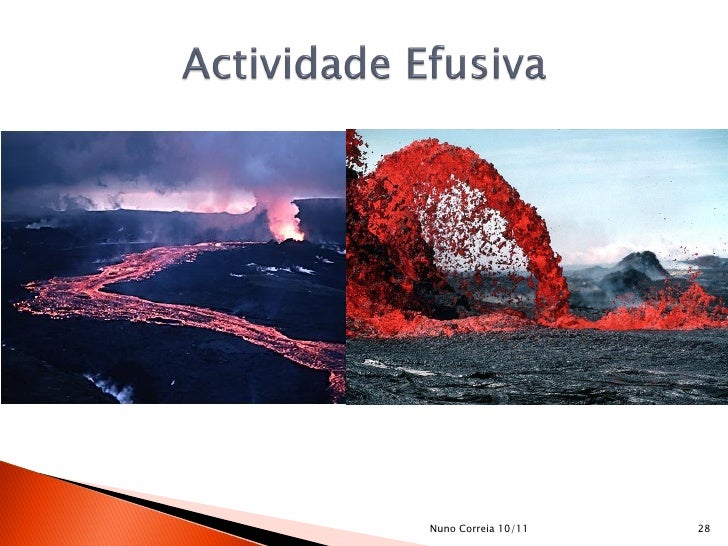 Actividade Efusiva

Nuno Correia 10/11

28